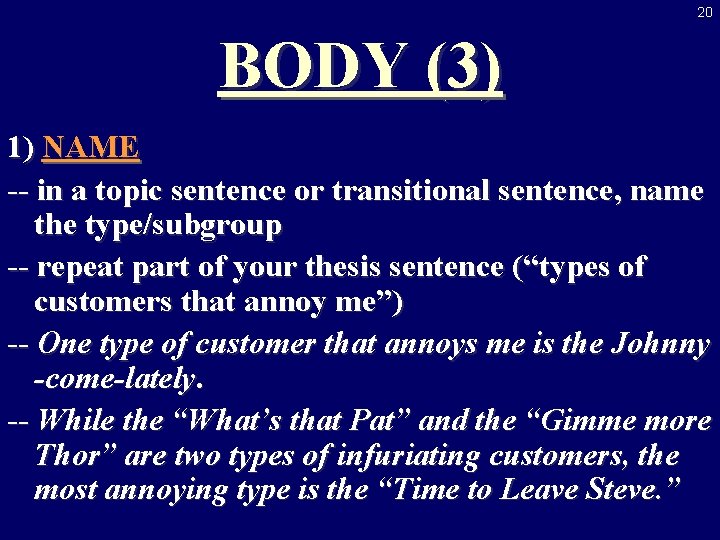 20

BODY (3)

1) NAME

-- in a topic sentence or transitional sentence, name the type/subgroup

-- repeat part of your thesis sentence (“types of customers that annoy me”)

-- One type of customer that annoys me is the Johnny -come-lately.

-- While the “What’s that Pat” and the “Gimme more Thor” are two types of infuriating customers, the most annoying type is the “Time to Leave Steve.”